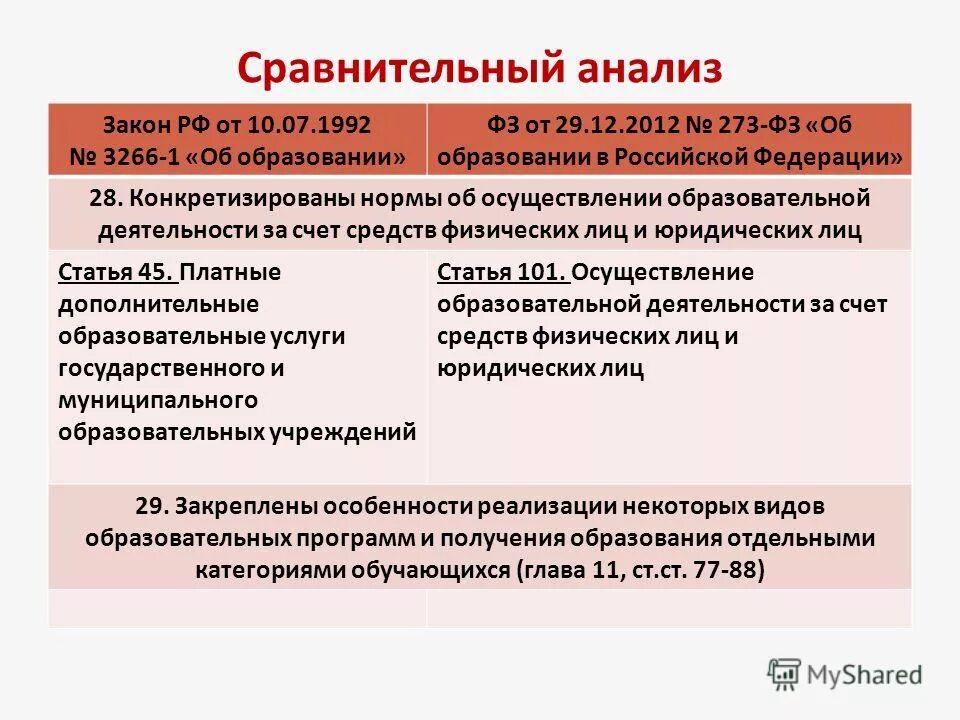 Сравнительный анализ

| Закон РФ от 10.07.1992 № 3266-1 «Об образовании» | ФЗ от 29.12.2012 № 273-ФЗ «Об образовании в Российской Федерации» |
|---|---|
| 28. Конкретизированы нормы об осуществлении образовательной деятельности за счет средств физических лиц и юридических лиц | |
| Статья 45. Платные дополнительные образовательные услуги государственного и муниципального образовательных учреждений | Статья 101. Осуществление образовательной деятельности за счет средств физических лиц и юридических лиц |
| 29. Закреплены особенности реализации некоторых видов образовательных программ и получения образования отдельными категориями обучающихся (глава 11, ст.ст. 77-88) | |
| | |

MyShared